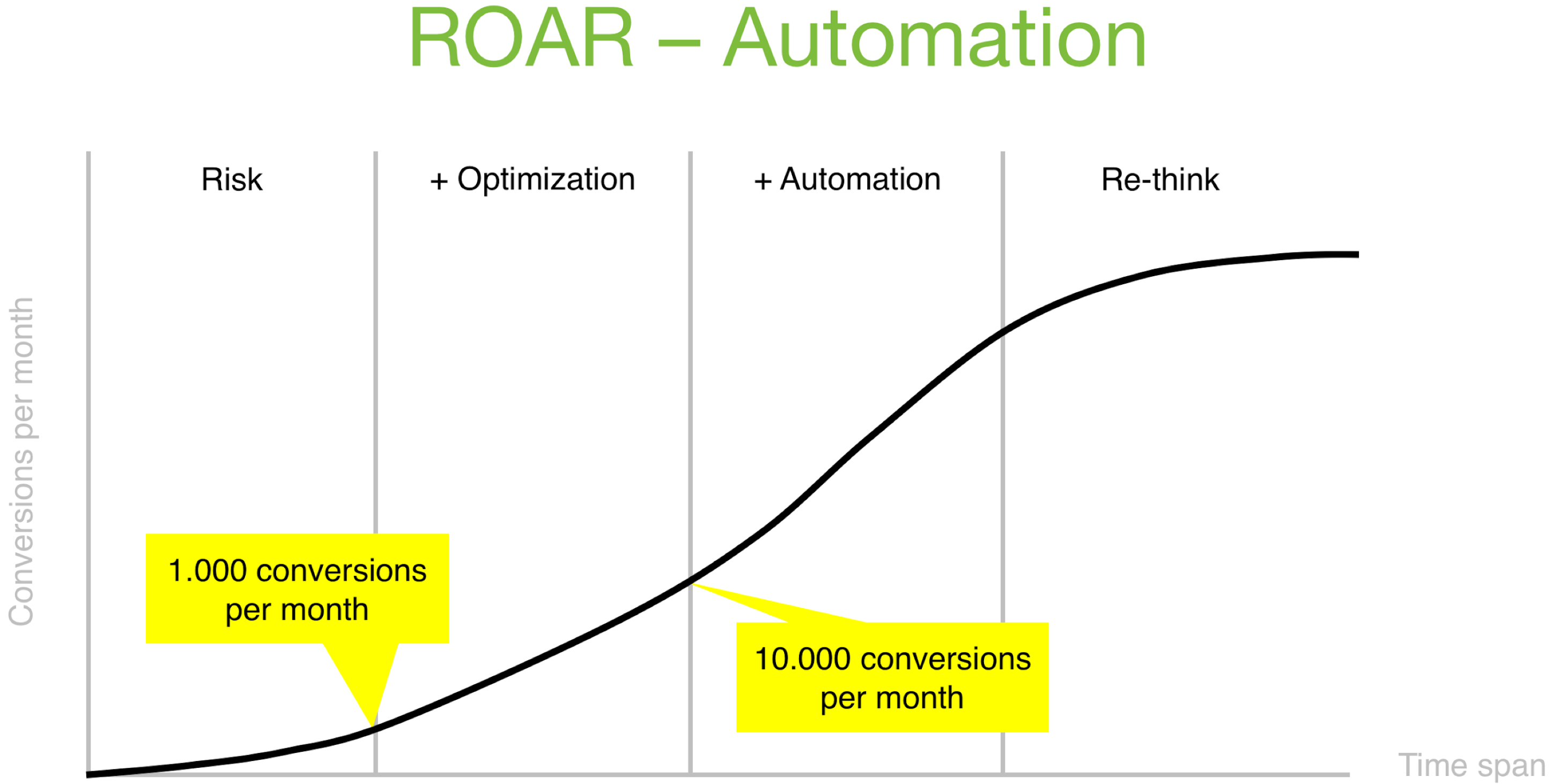 ROAR – Automation

Risk

+ Optimization

+ Automation

Re-think

Conversions per month

1.000 conversions per month

10.000 conversions per month

Time span